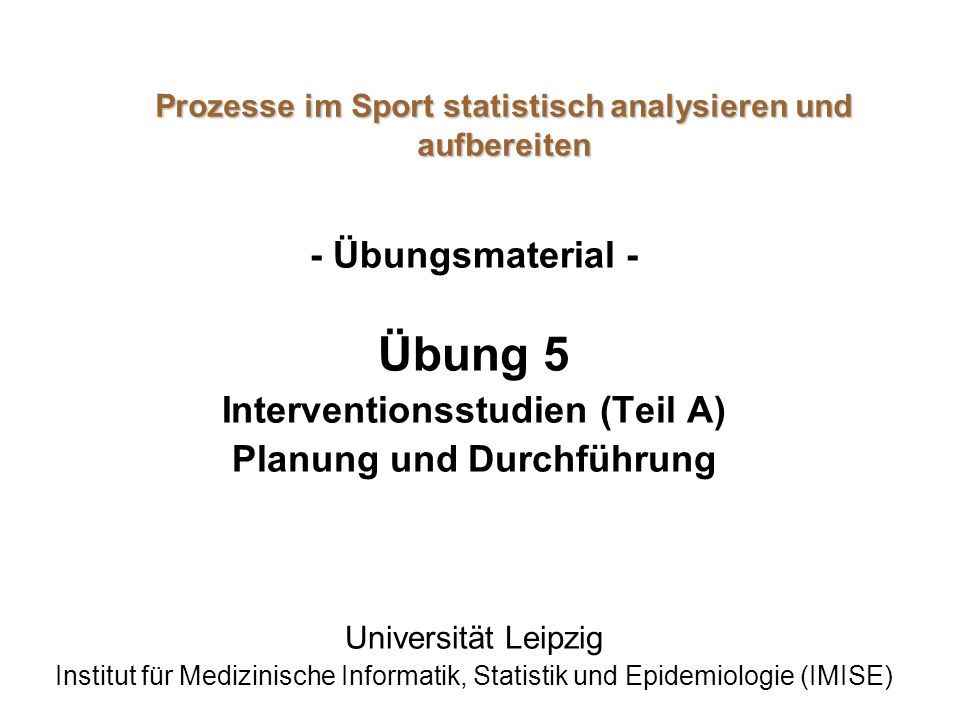 Prozesse im Sport statistisch analysieren und aufbereiten

- Übungsmaterial -

Übung 5
Interventionsstudien (Teil A)
Planung und Durchführung

Universität Leipzig
Institut für Medizinische Informatik, Statistik und Epidemiologie (IMISE)